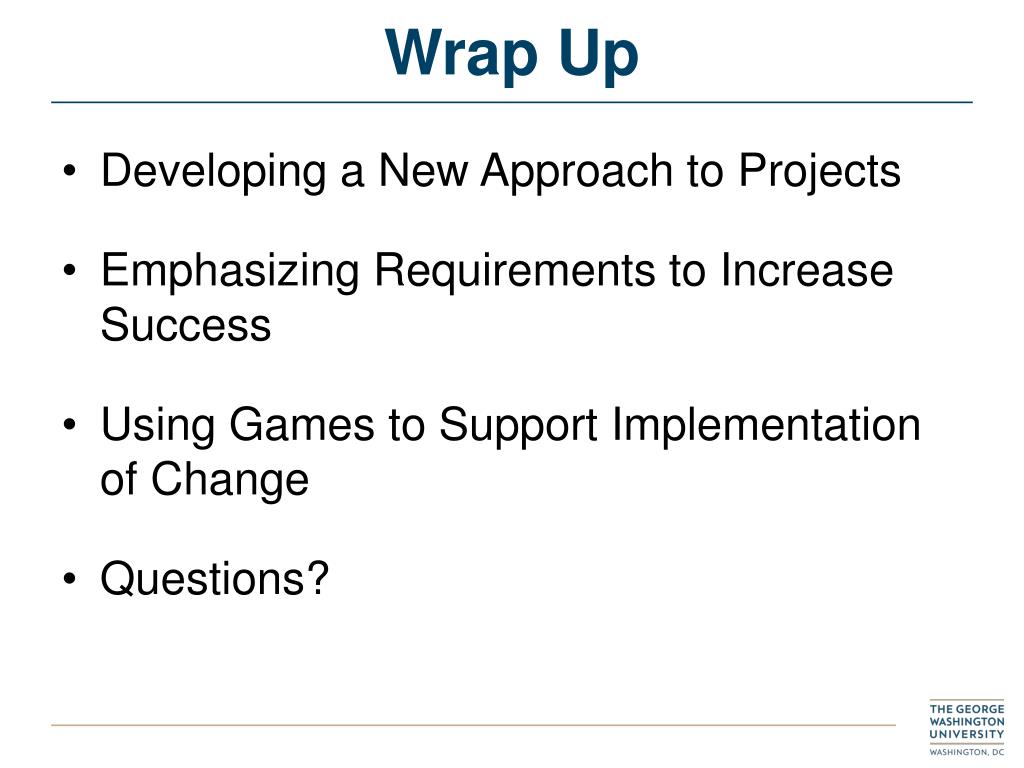 Wrap Up

• Developing a New Approach to Projects

• Emphasizing Requirements to Increase Success

• Using Games to Support Implementation of Change

• Questions?

THE GEORGE WASHINGTON UNIVERSITY
WASHINGTON, DC